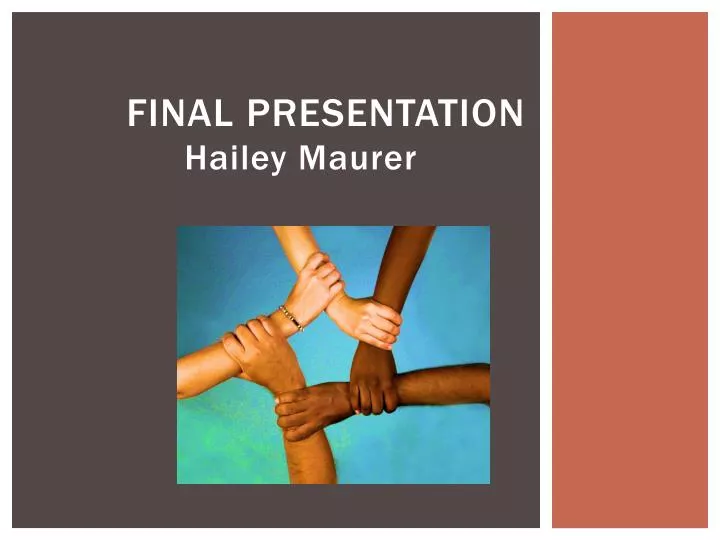 FINAL PRESENTATION
Hailey Maurer